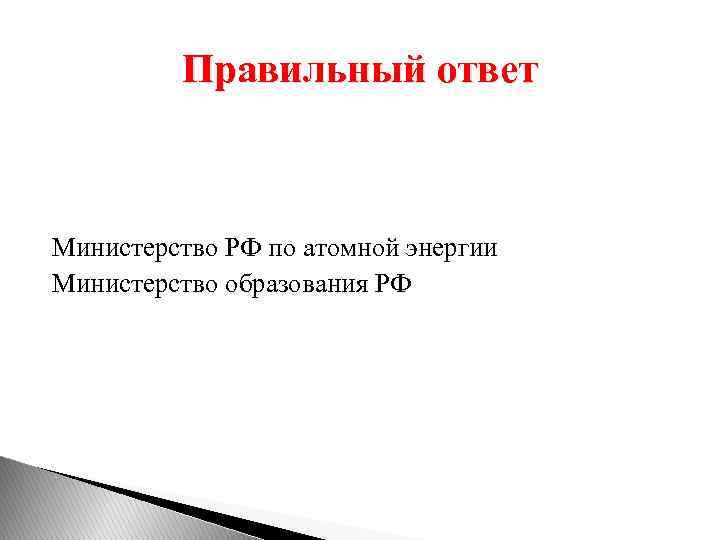 Правильный ответ

Министерство РФ по атомной энергии
Министерство образования РФ